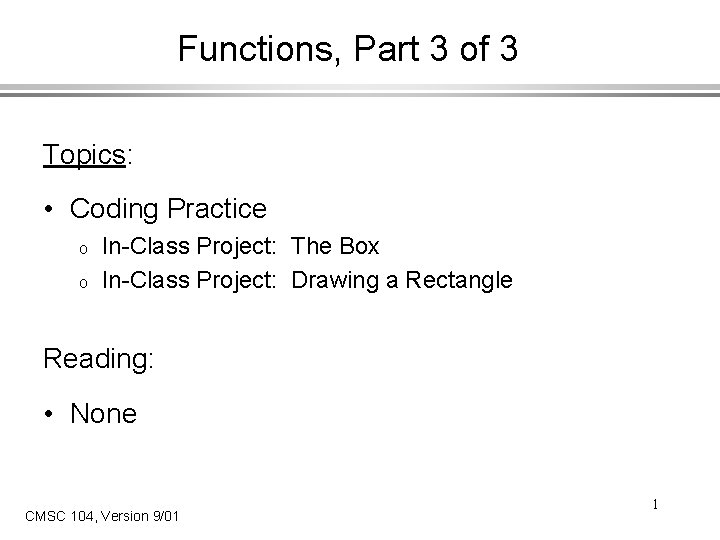 Functions, Part 3 of 3

Topics:

• Coding Practice
  o In-Class Project: The Box
  o In-Class Project: Drawing a Rectangle

Reading:

• None

CMSC 104, Version 9/01

1